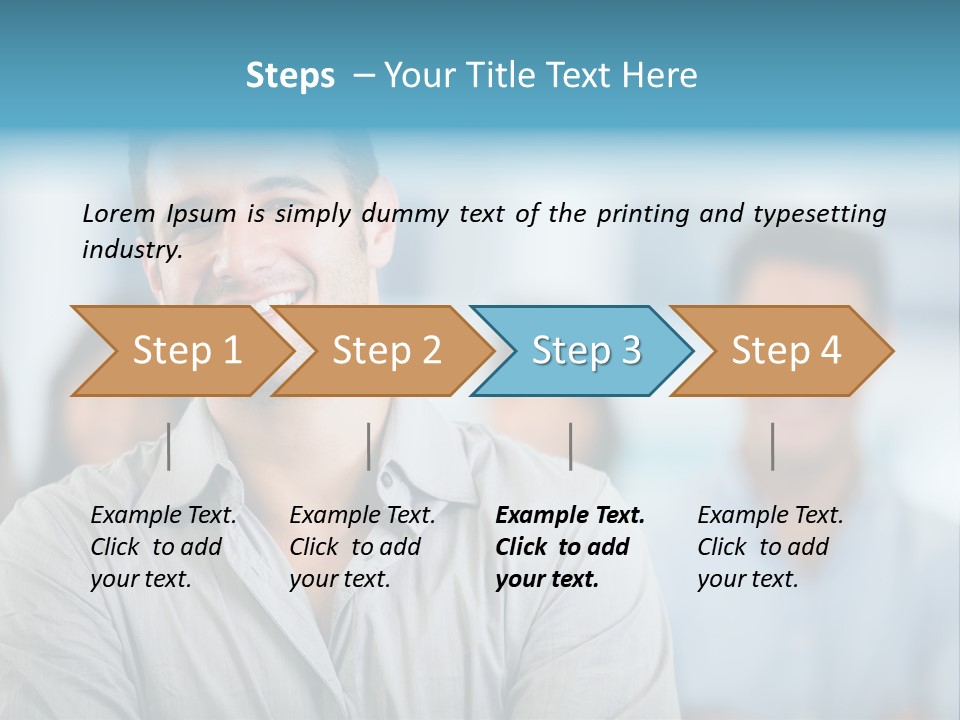 Steps – Your Title Text Here

Lorem Ipsum is simply dummy text of the printing and typesetting industry.

Step 1

Step 2

Step 3

Step 4

Example Text. Click to add your text.

Example Text. Click to add your text.

Example Text. Click to add your text.

Example Text. Click to add your text.